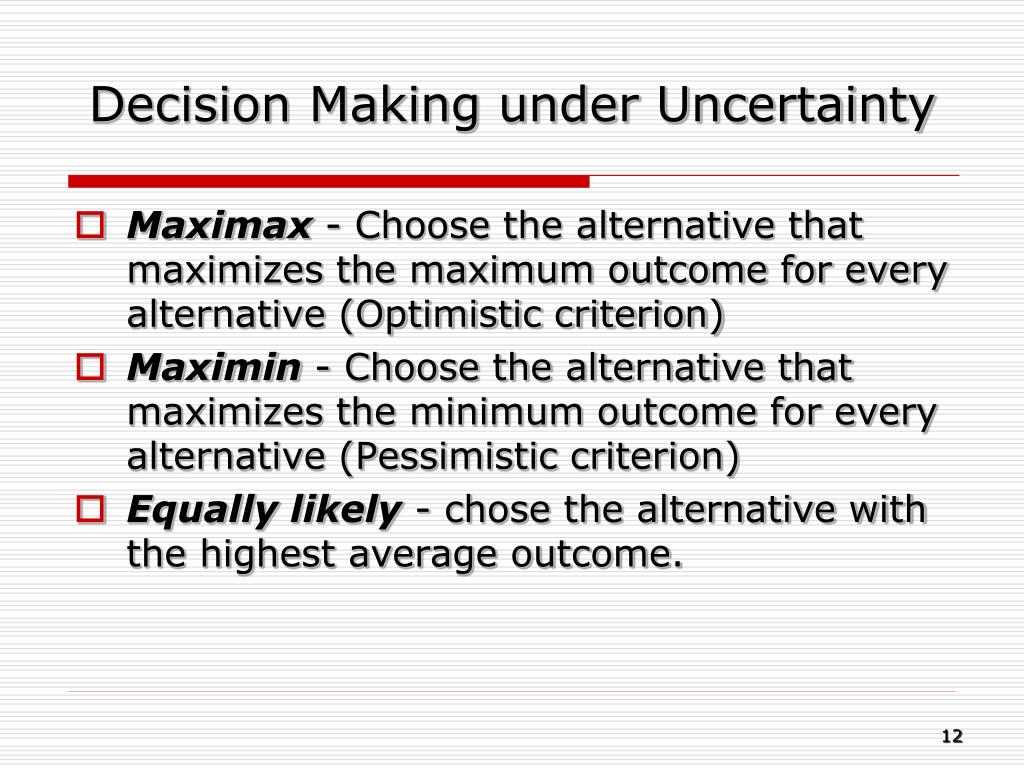 Decision Making under Uncertainty

Maximax - Choose the alternative that maximizes the maximum outcome for every alternative (Optimistic criterion)

Maximin - Choose the alternative that maximizes the minimum outcome for every alternative (Pessimistic criterion)

Equally likely - chose the alternative with the highest average outcome.

12